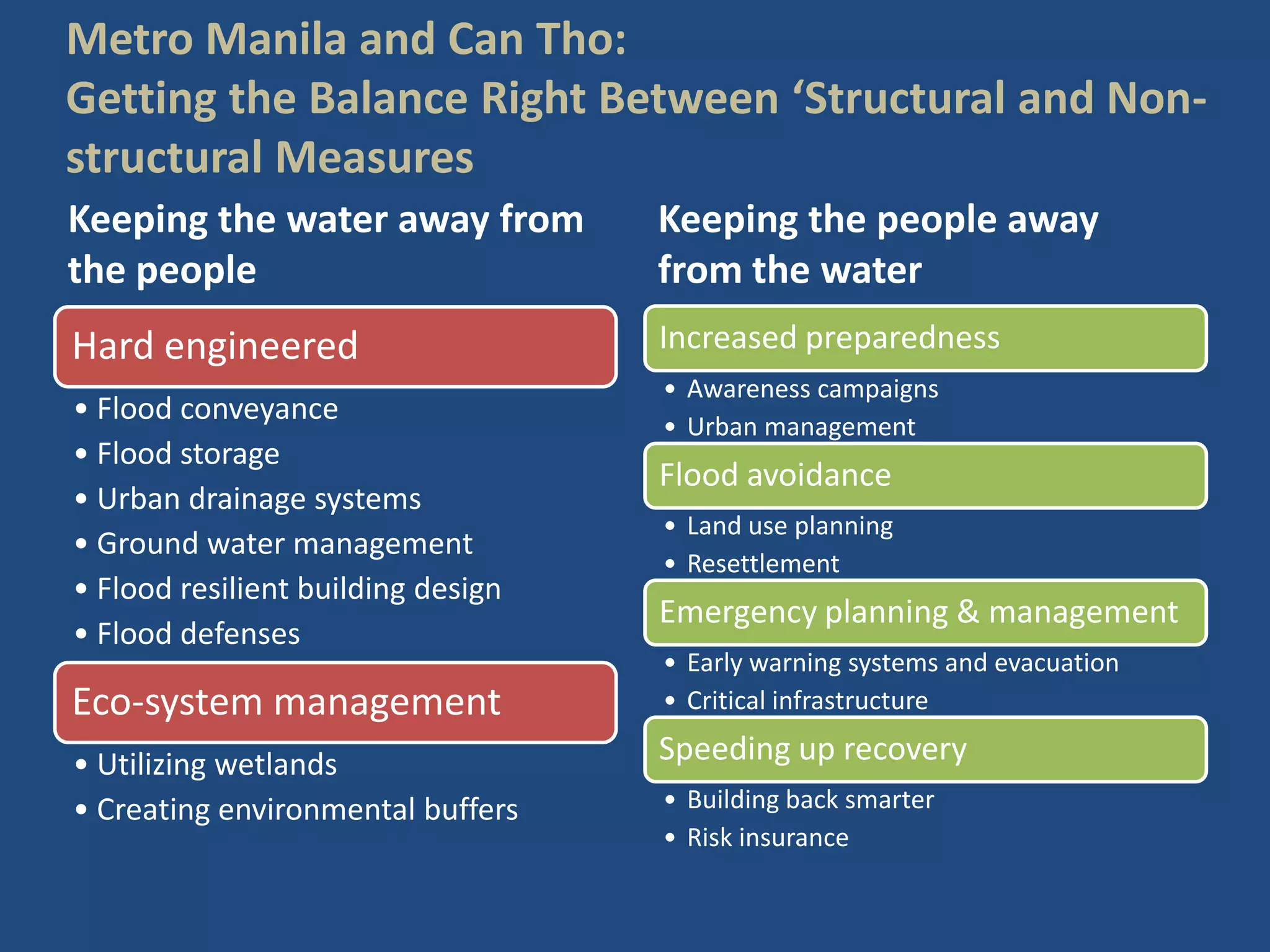 Metro Manila and Can Tho:
Getting the Balance Right Between ‘Structural and Non-structural Measures

Keeping the water away from the people

Hard engineered

• Flood conveyance
• Flood storage
• Urban drainage systems
• Ground water management
• Flood resilient building design
• Flood defenses

Eco-system management

• Utilizing wetlands
• Creating environmental buffers

Keeping the people away from the water

Increased preparedness

• Awareness campaigns
• Urban management

Flood avoidance

• Land use planning
• Resettlement

Emergency planning & management

• Early warning systems and evacuation
• Critical infrastructure

Speeding up recovery

• Building back smarter
• Risk insurance